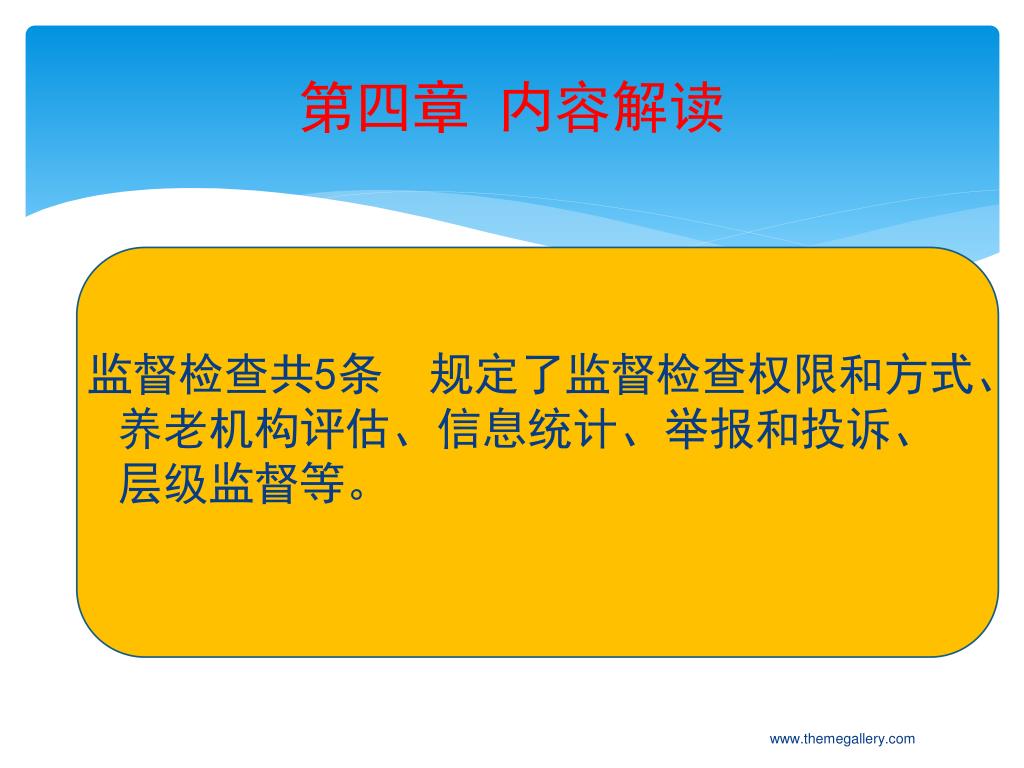 第四章 内容解读

监督检查共5条 规定了监督检查权限和方式、养老机构评估、信息统计、举报和投诉、层级监督等。

www.themegallery.com